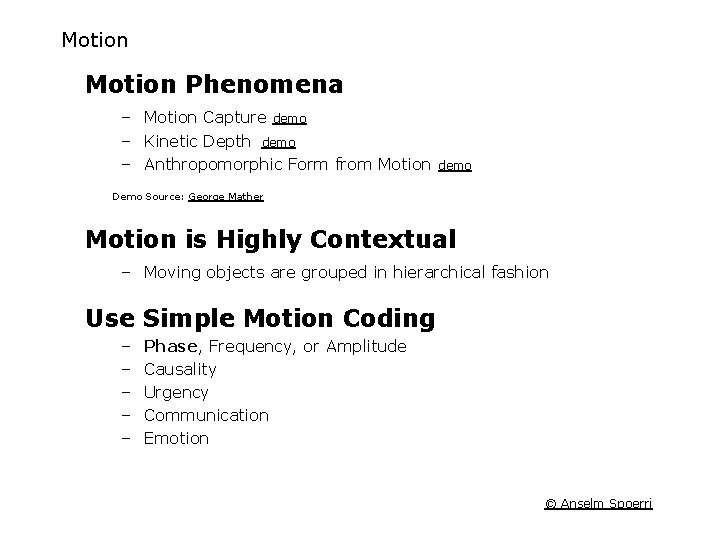 Motion

Motion Phenomena

– Motion Capture demo
– Kinetic Depth demo
– Anthropomorphic Form from Motion demo

Demo Source: George Mather

Motion is Highly Contextual

– Moving objects are grouped in hierarchical fashion

Use Simple Motion Coding

– Phase, Frequency, or Amplitude
– Causality
– Urgency
– Communication
– Emotion

© Anselm Spoerri